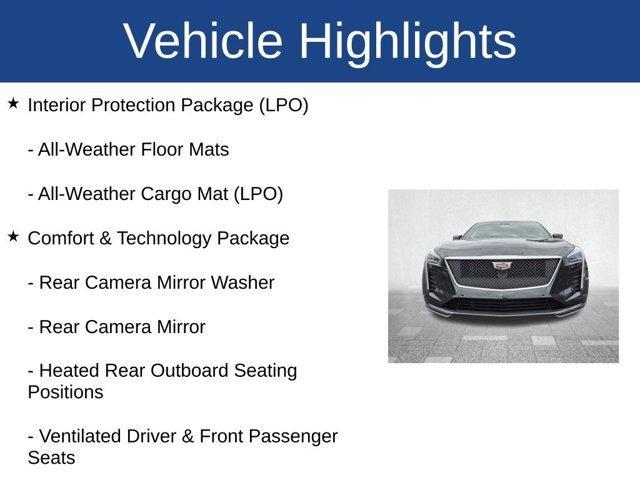 Vehicle Highlights

★ Interior Protection Package (LPO)

- All-Weather Floor Mats

- All-Weather Cargo Mat (LPO)

★ Comfort & Technology Package

- Rear Camera Mirror Washer

- Rear Camera Mirror

- Heated Rear Outboard Seating Positions

- Ventilated Driver & Front Passenger Seats